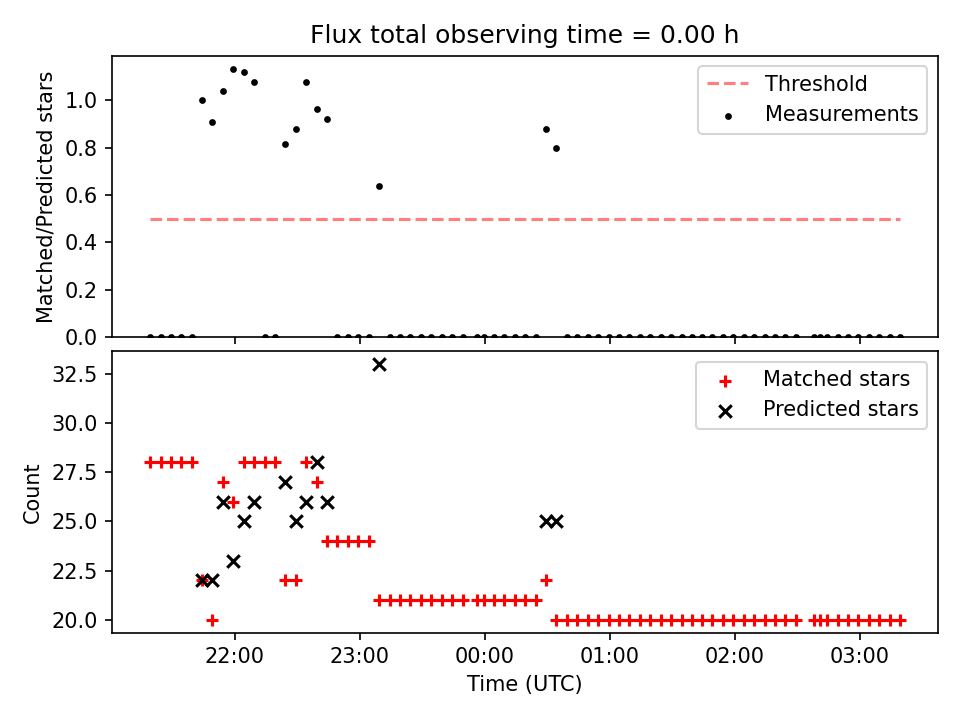 Flux total observing time = 0.00 h

Matched/Predicted stars

1.0
0.8
0.6
0.4
0.2
0.0

Threshold
Measurements

Count

32.5
30.0
27.5
25.0
22.5
20.0

Matched stars
Predicted stars

22:00
23:00
00:00
01:00
02:00
03:00

Time (UTC)